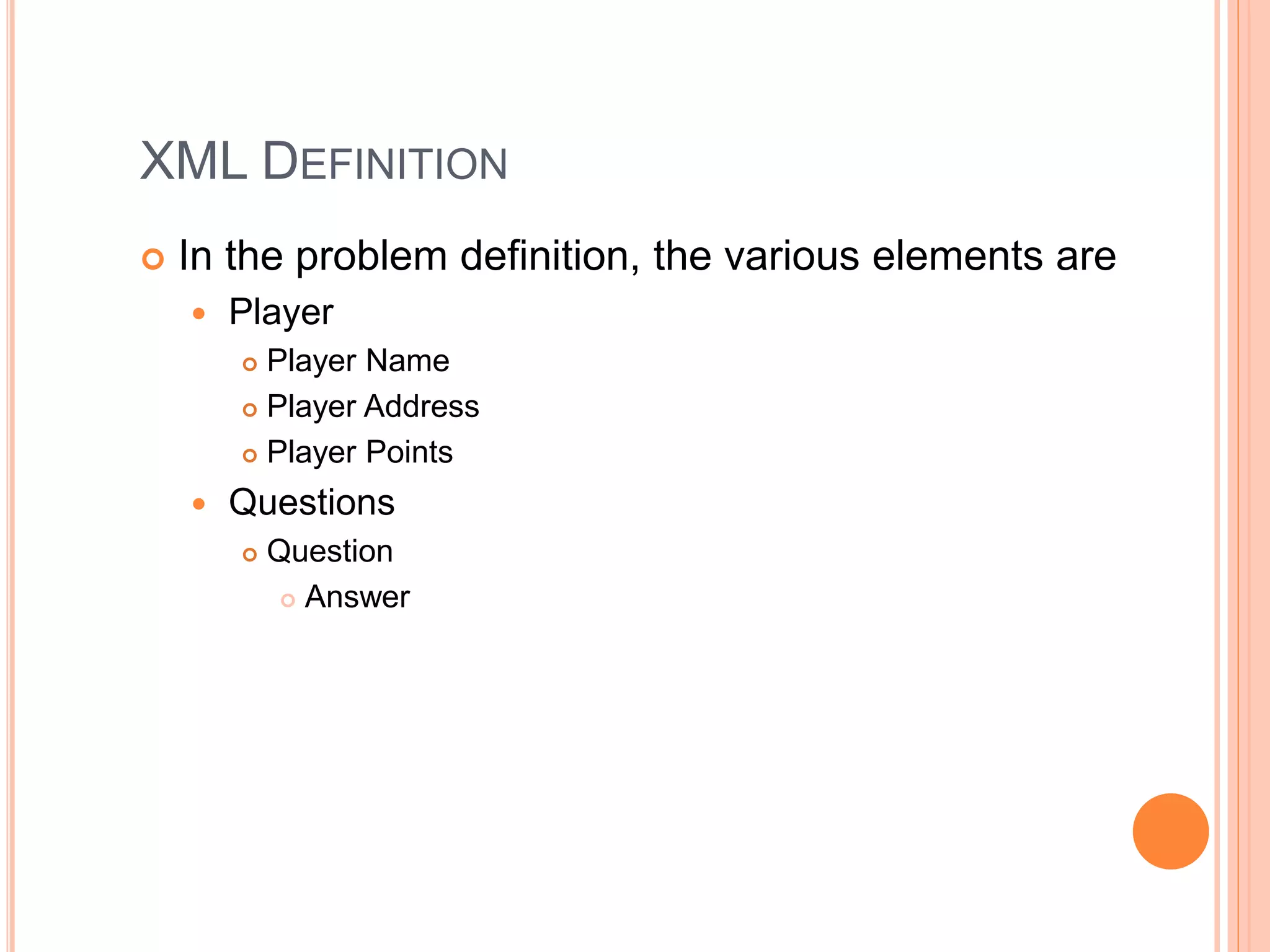 XML DEFINITION

In the problem definition, the various elements are

Player

Player Name

Player Address

Player Points

Questions

Question

Answer